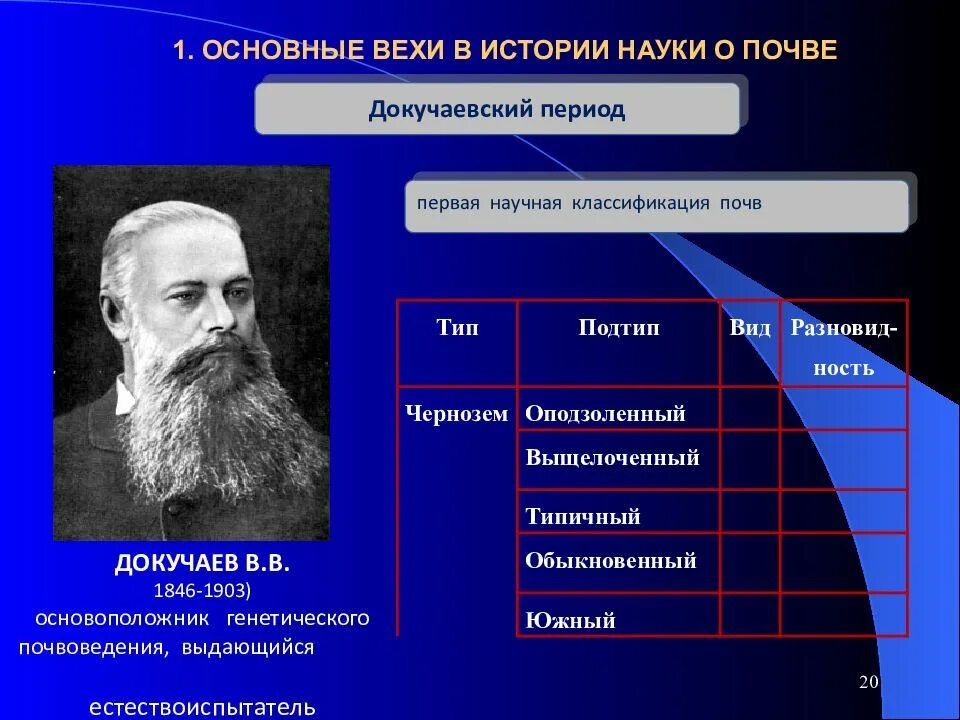 1. ОСНОВНЫЕ ВЕХИ В ИСТОРИИ НАУКИ О ПОЧВЕ

Докучаевский период

первая научная классификация почв

| Тип | Подтип | Вид | Разновидность |
|---|---|---|---|
| Чернозем | Оподзоленный | | |
| | Выщелоченный | | |
| | Типичный | | |
| | Обыкновенный | | |
| | Южный | | |

ДОКУЧАЕВ В.В.
1846-1903)
основоположник генетического почвоведения, выдающийся естествоиспытатель

20